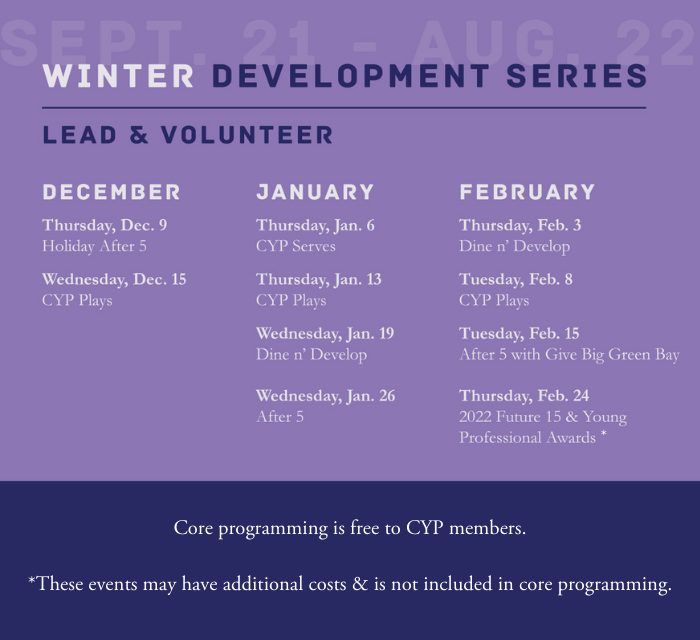 SEPT. 21 - AUG. 22

WINTER DEVELOPMENT SERIES

LEAD & VOLUNTEER

DECEMBER

Thursday, Dec. 9
Holiday After 5

Wednesday, Dec. 15
CYP Plays

JANUARY

Thursday, Jan. 6
CYP Serves

Thursday, Jan. 13
CYP Plays

Wednesday, Jan. 19
Dine n' Develop

Wednesday, Jan. 26
After 5

FEBRUARY

Thursday, Feb. 3
Dine n' Develop

Tuesday, Feb. 8
CYP Plays

Tuesday, Feb. 15
After 5 with Give Big Green Bay

Thursday, Feb. 24
2022 Future 15 & Young Professional Awards *

Core programming is free to CYP members.

*These events may have additional costs & is not included in core programming.